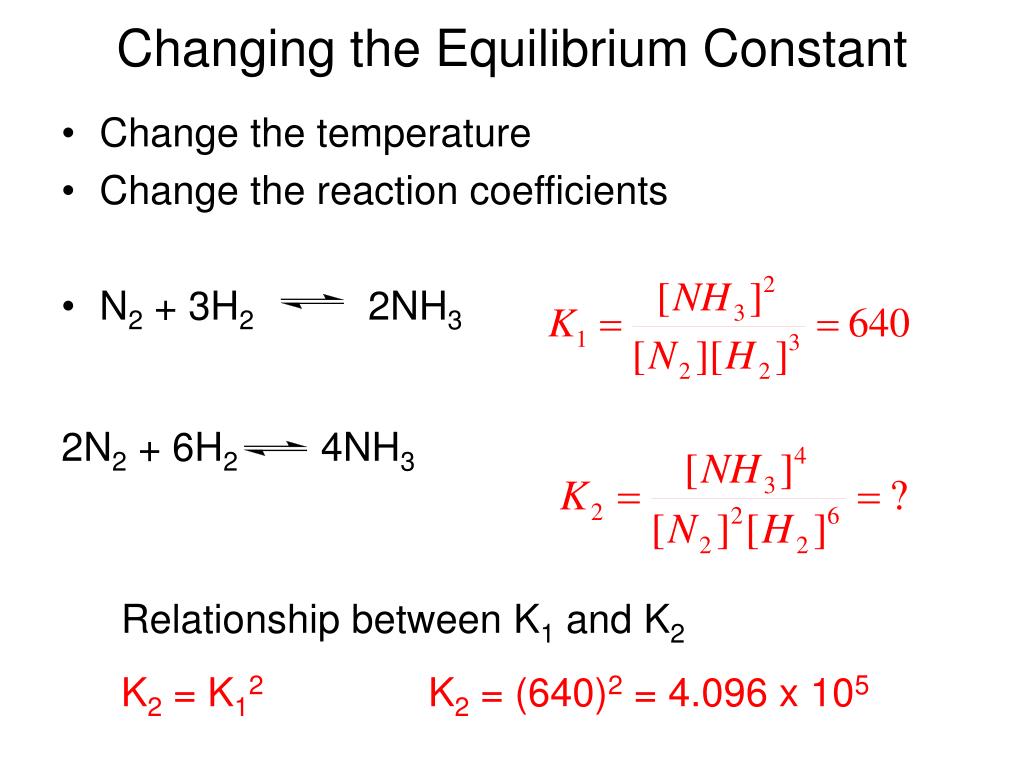 Changing the Equilibrium Constant

• Change the temperature
• Change the reaction coefficients

• $N_2 + 3H_2 \rightleftharpoons 2NH_3$

$K_1 = \frac{[NH_3]^2}{[N_2][H_2]^3} = 640$

$2N_2 + 6H_2 \rightleftharpoons 4NH_3$

$K_2 = \frac{[NH_3]^4}{[N_2]^2[H_2]^6} = ?$

Relationship between $K_1$ and $K_2$

$K_2 = K_1^2$ $K_2 = (640)^2 = 4.096 \times 10^5$